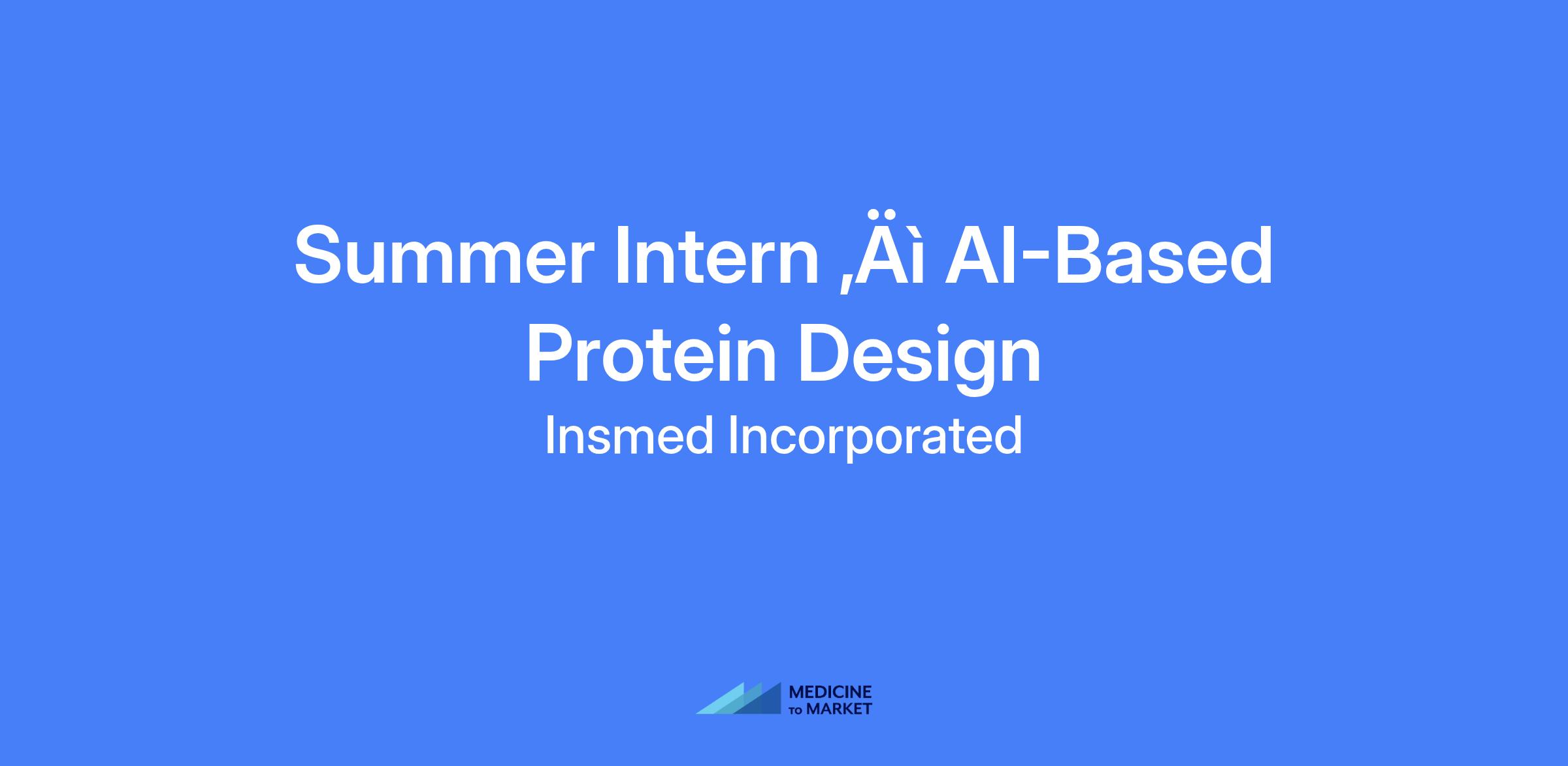 Summer Intern ‚Äì AI-Based Protein Design

Insmed Incorporated

MEDICINE TO MARKET